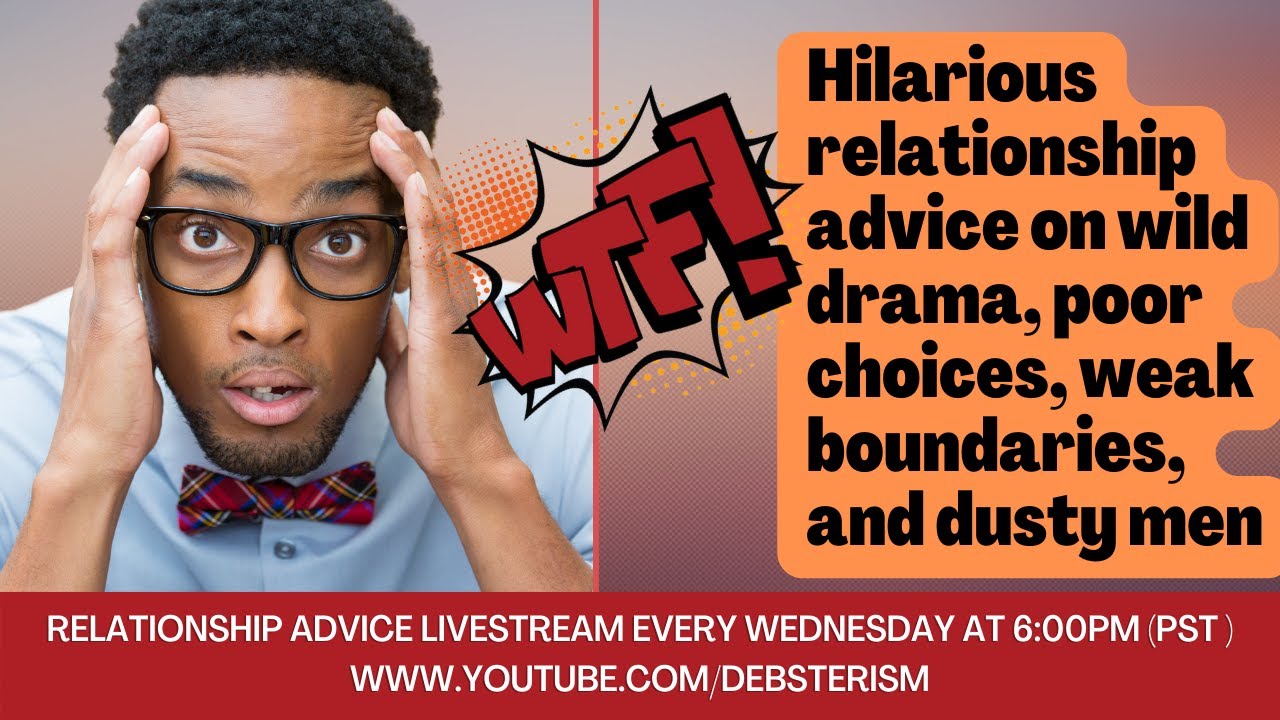 WTF!

Hilarious relationship advice on wild drama, poor choices, weak boundaries, and dusty men

RELATIONSHIP ADVICE LIVESTREAM EVERY WEDNESDAY AT 6:00PM (PST )
WWW.YOUTUBE.COM/DEBSTERISM